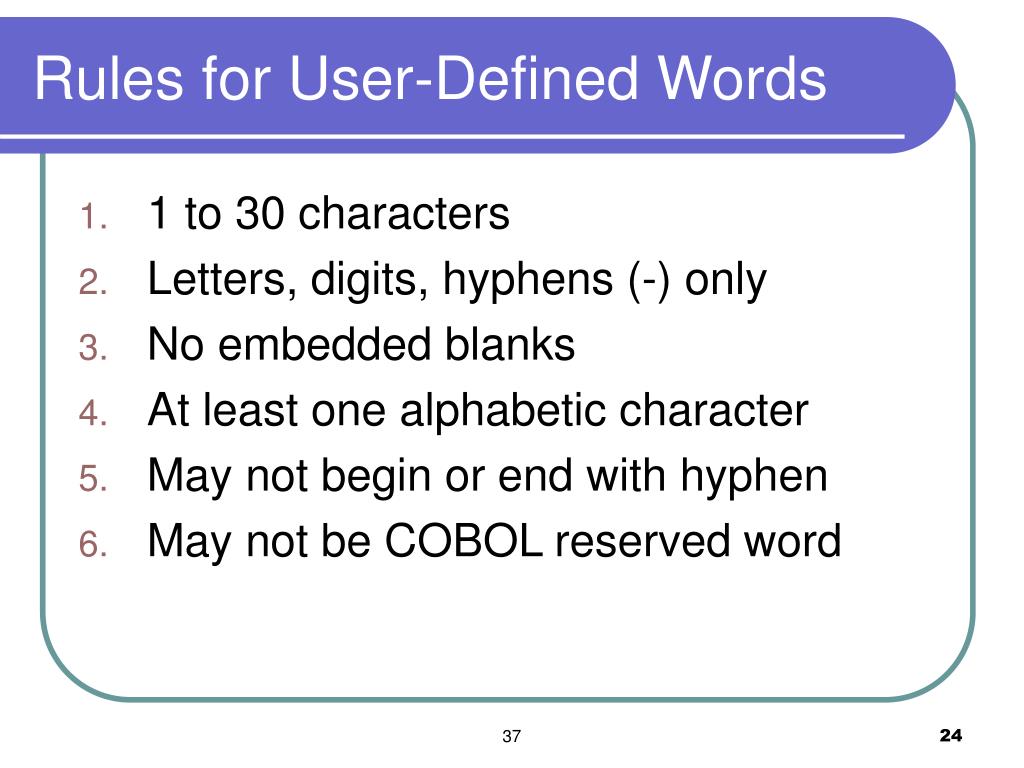 Rules for User-Defined Words

1. 1 to 30 characters
2. Letters, digits, hyphens (-) only
3. No embedded blanks
4. At least one alphabetic character
5. May not begin or end with hyphen
6. May not be COBOL reserved word

37

24